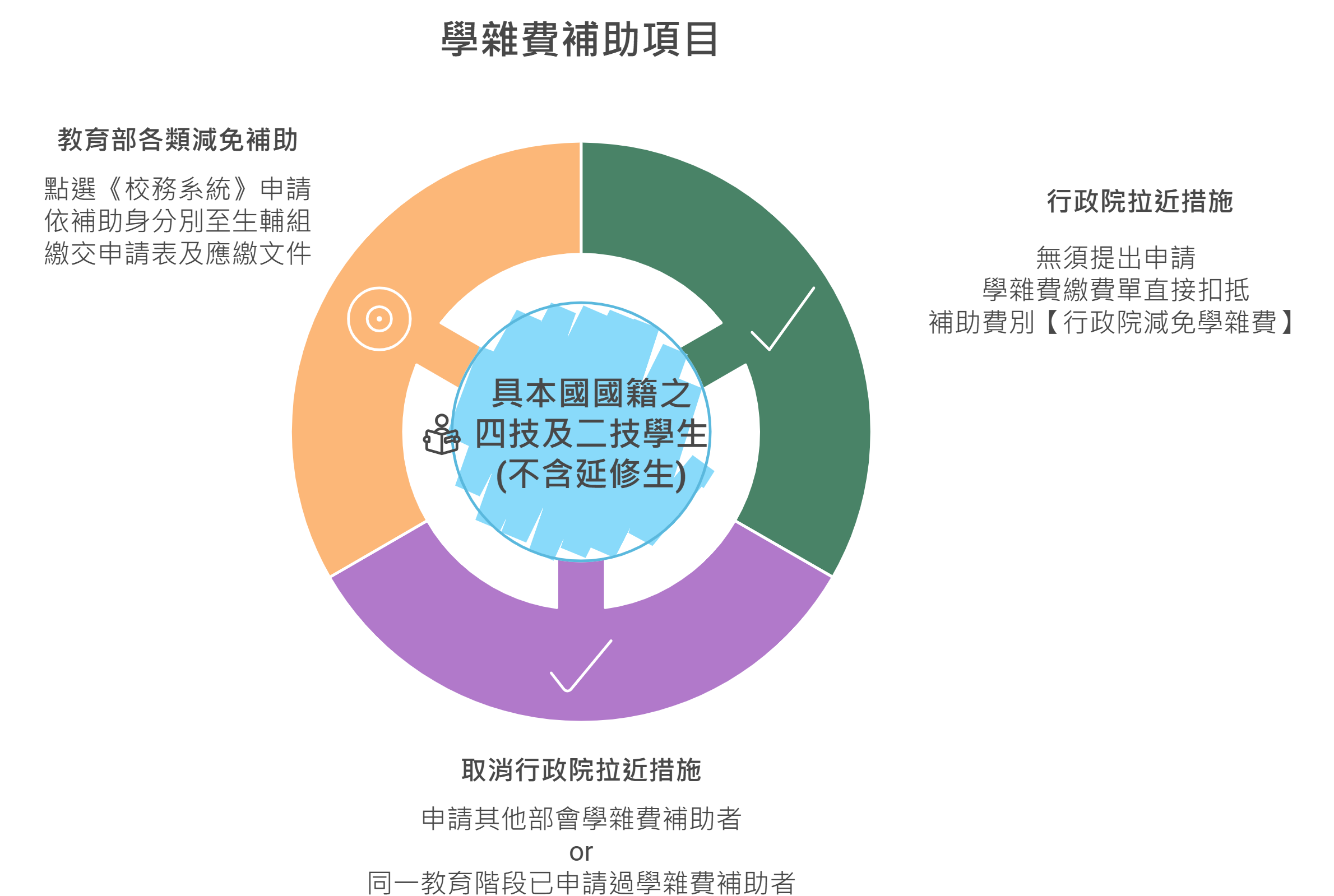 學雜費補助項目

教育部各類減免補助

點選《校務系統》申請
依補助身分別至生輔組
繳交申請表及應繳文件

行政院拉近措施

無須提出申請
學雜費繳費單直接扣抵
補助費別【行政院減免學雜費】

具本國國籍之
四技及二技學生
(不含延修生)

取消行政院拉近措施

申請其他部會學雜費補助者
or
同一教育階段已申請過學雜費補助者